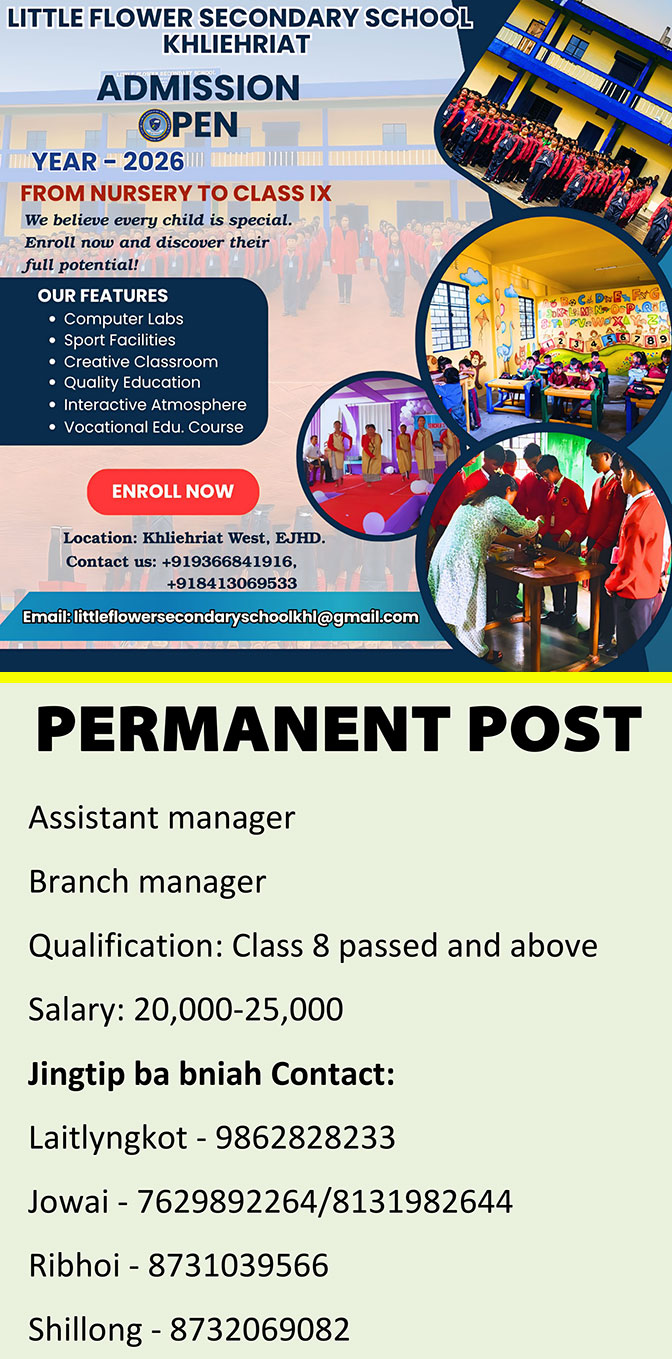 LITTLE FLOWER SECONDARY SCHOOL KHLIEHRIAT

ADMISSION OPEN

YEAR - 2026

FROM NURSERY TO CLASS IX

We believe every child is special. Enroll now and discover their full potential!

OUR FEATURES
• Computer Labs
• Sport Facilities
• Creative Classroom
• Quality Education
• Interactive Atmosphere
• Vocational Edu. Course

ENROLL NOW

Location: Khliehriat West, EJHD.
Contact us: +919366841916, +918413069533

Email: littleflowersecondaryschoolkhl@gmail.com

PERMANENT POST

Assistant manager

Branch manager

Qualification: Class 8 passed and above

Salary: 20,000-25,000

Jingtip ba bniah Contact:

Laitlyngkot - 9862828233

Jowai - 7629892264/8131982644

Ribhoi - 8731039566

Shillong - 8732069082